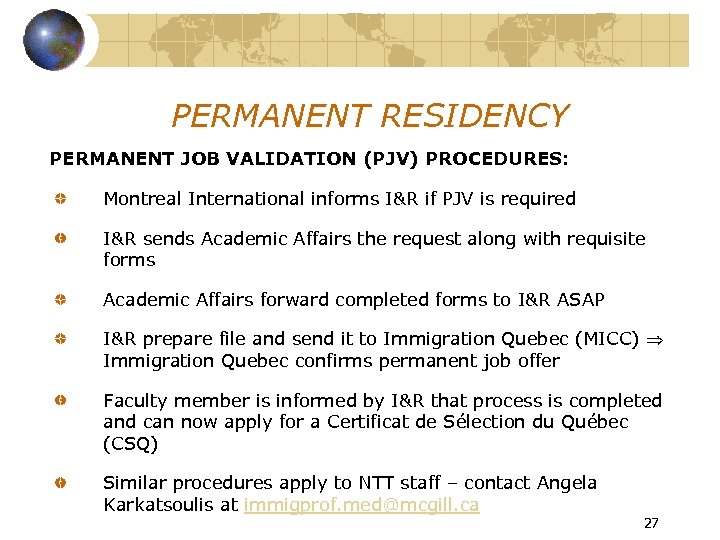 PERMANENT RESIDENCY

PERMANENT JOB VALIDATION (PJV) PROCEDURES:

Montreal International informs I&R if PJV is required

I&R sends Academic Affairs the request along with requisite forms

Academic Affairs forward completed forms to I&R ASAP

I&R prepare file and send it to Immigration Quebec (MICC) $\Rightarrow$ Immigration Quebec confirms permanent job offer

Faculty member is informed by I&R that process is completed and can now apply for a Certificat de Sélection du Québec (CSQ)

Similar procedures apply to NTT staff – contact Angela Karkatsoulis at immigprof.med@mcgill.ca

27